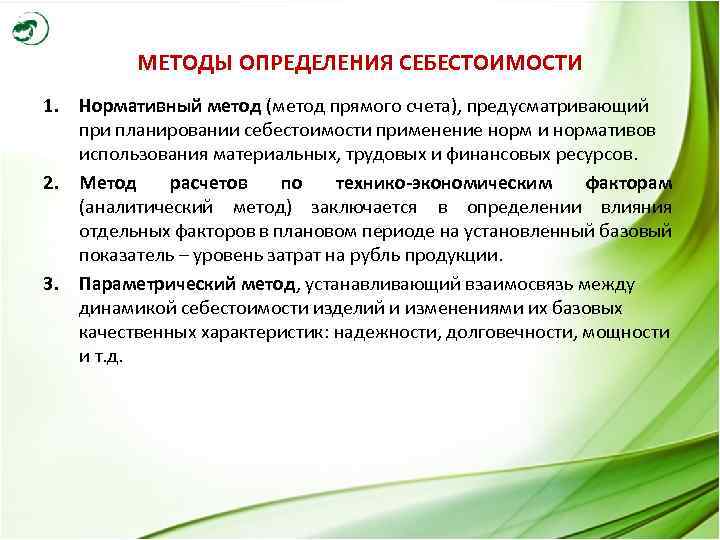 МЕТОДЫ ОПРЕДЕЛЕНИЯ СЕБЕСТОИМОСТИ

1. Нормативный метод (метод прямого счета), предусматривающий при планировании себестоимости применение норм и нормативов использования материальных, трудовых и финансовых ресурсов.

2. Метод расчетов по технико-экономическим факторам (аналитический метод) заключается в определении влияния отдельных факторов в плановом периоде на установленный базовый показатель – уровень затрат на рубль продукции.

3. Параметрический метод, устанавливающий взаимосвязь между динамикой себестоимости изделий и изменениями их базовых качественных характеристик: надежности, долговечности, мощности и т.д.